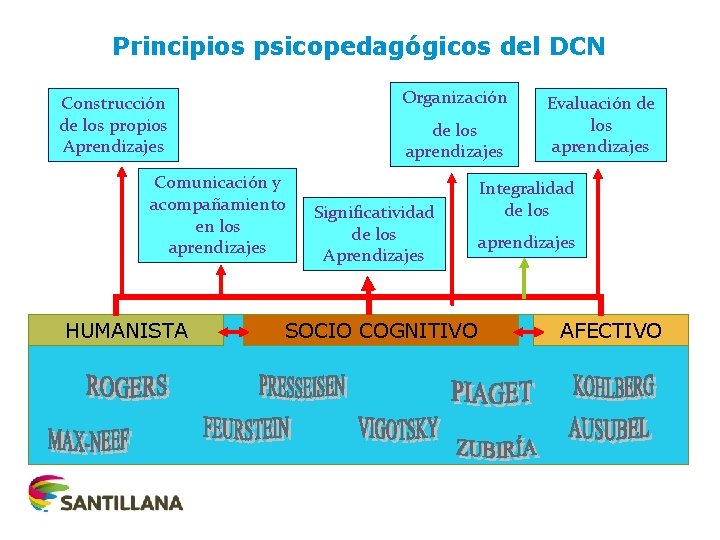 Principios psicopedagógicos del DCN

Construcción de los propios Aprendizajes

Comunicación y acompañamiento en los aprendizajes

Significatividad de los Aprendizajes

Organización de los aprendizajes

Integralidad de los aprendizajes

Evaluación de los aprendizajes

HUMANISTA

SOCIO COGNITIVO

AFECTIVO

ROGERS

PRESSEISEN

PIAGET

KOHLBERG

MAX-NEEF

FEURSTEIN

VIGOTSKY

ZUBIRÍA

AUSUBEL

SANTILLANA